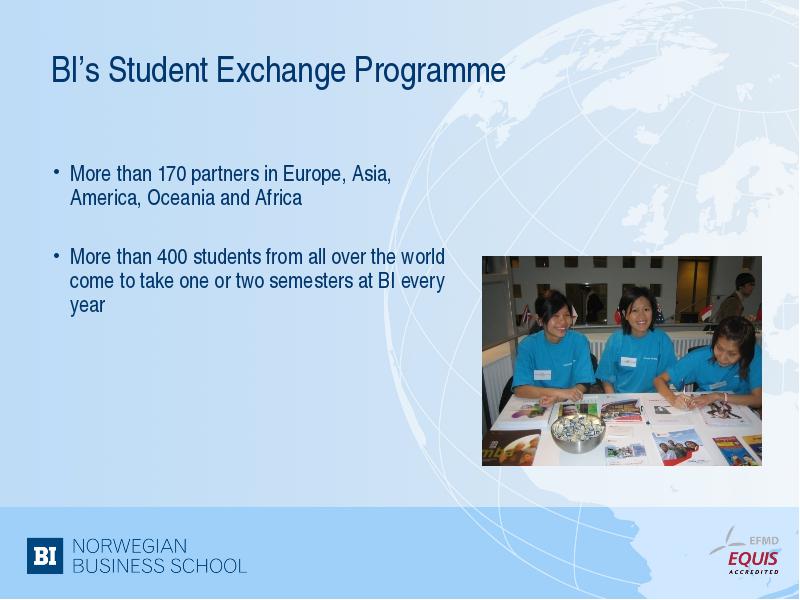 BI's Student Exchange Programme

• More than 170 partners in Europe, Asia, America, Oceania and Africa

• More than 400 students from all over the world come to take one or two semesters at BI every year

BI NORWEGIAN BUSINESS SCHOOL

EFMD EQUIS ACCREDITED